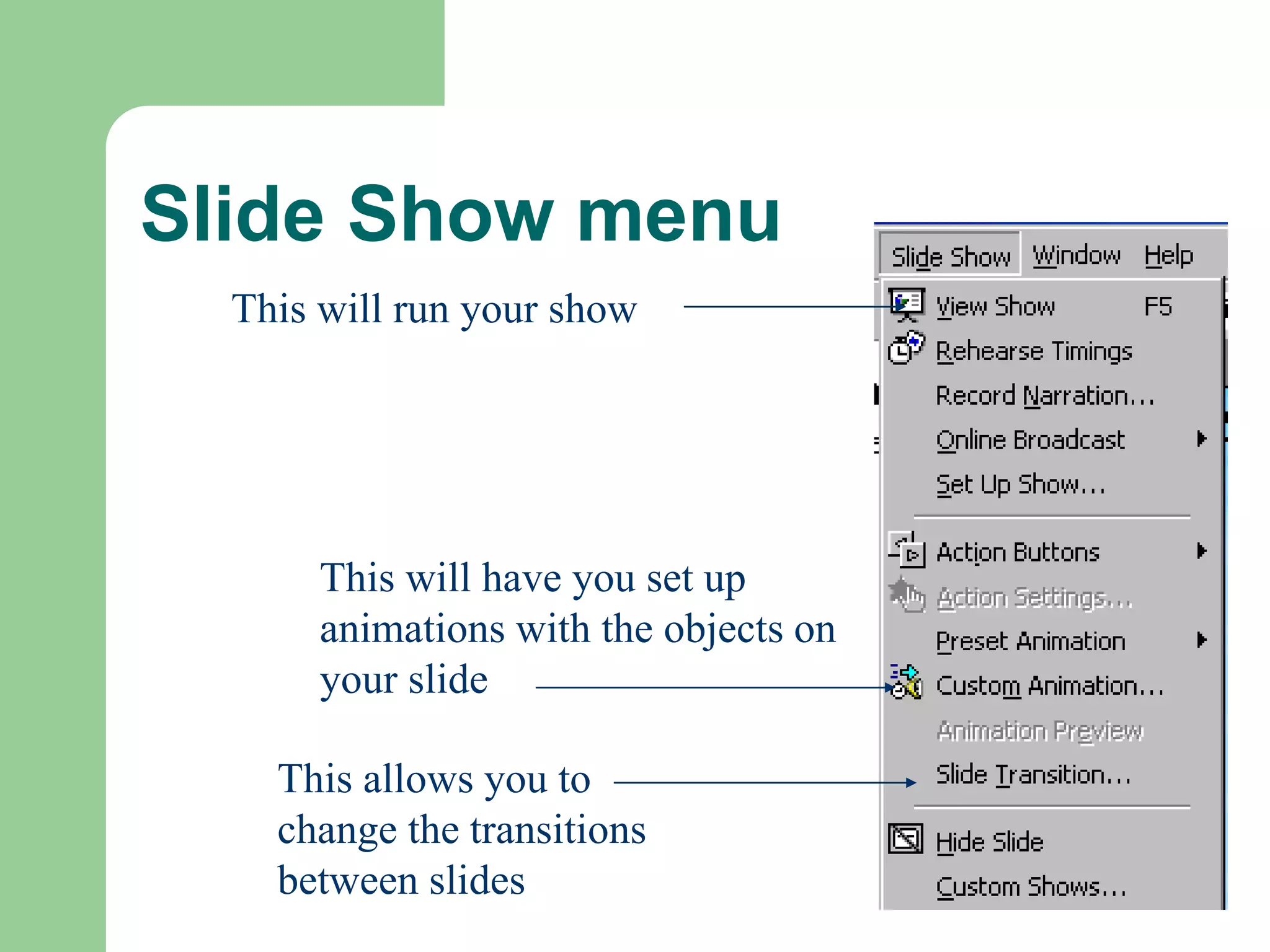 Slide Show menu

This will run your show

This will have you set up animations with the objects on your slide

This allows you to change the transitions between slides

Slide Show Window Help

View Show F5
Rehearse Timings
Record Narration...
Online Broadcast
Set Up Show...
Action Buttons
Action Settings...
Preset Animation
Custom Animation...
Animation Preview
Slide Transition...
Hide Slide
Custom Shows...